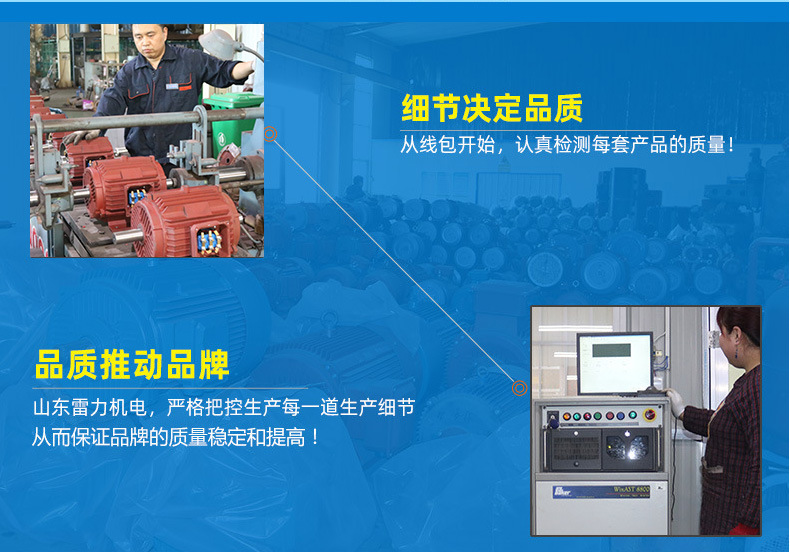 细节决定品质

从线包开始，认真检测每套产品的质量！

品质推动品牌

山东雷力机电，严格把控生产每一道生产细节
从而保证品牌的质量稳定和提高！

WinAST 8800